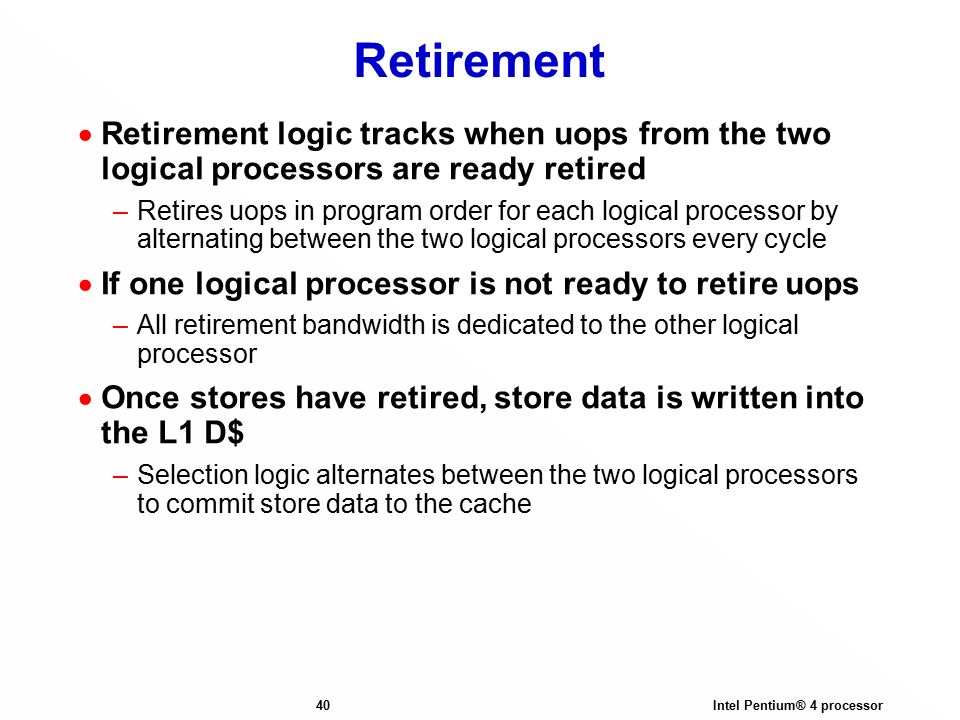 Retirement

• Retirement logic tracks when uops from the two logical processors are ready retired

– Retires uops in program order for each logical processor by alternating between the two logical processors every cycle

• If one logical processor is not ready to retire uops

– All retirement bandwidth is dedicated to the other logical processor

• Once stores have retired, store data is written into the L1 D\$

– Selection logic alternates between the two logical processors to commit store data to the cache

40

Intel Pentium® 4 processor